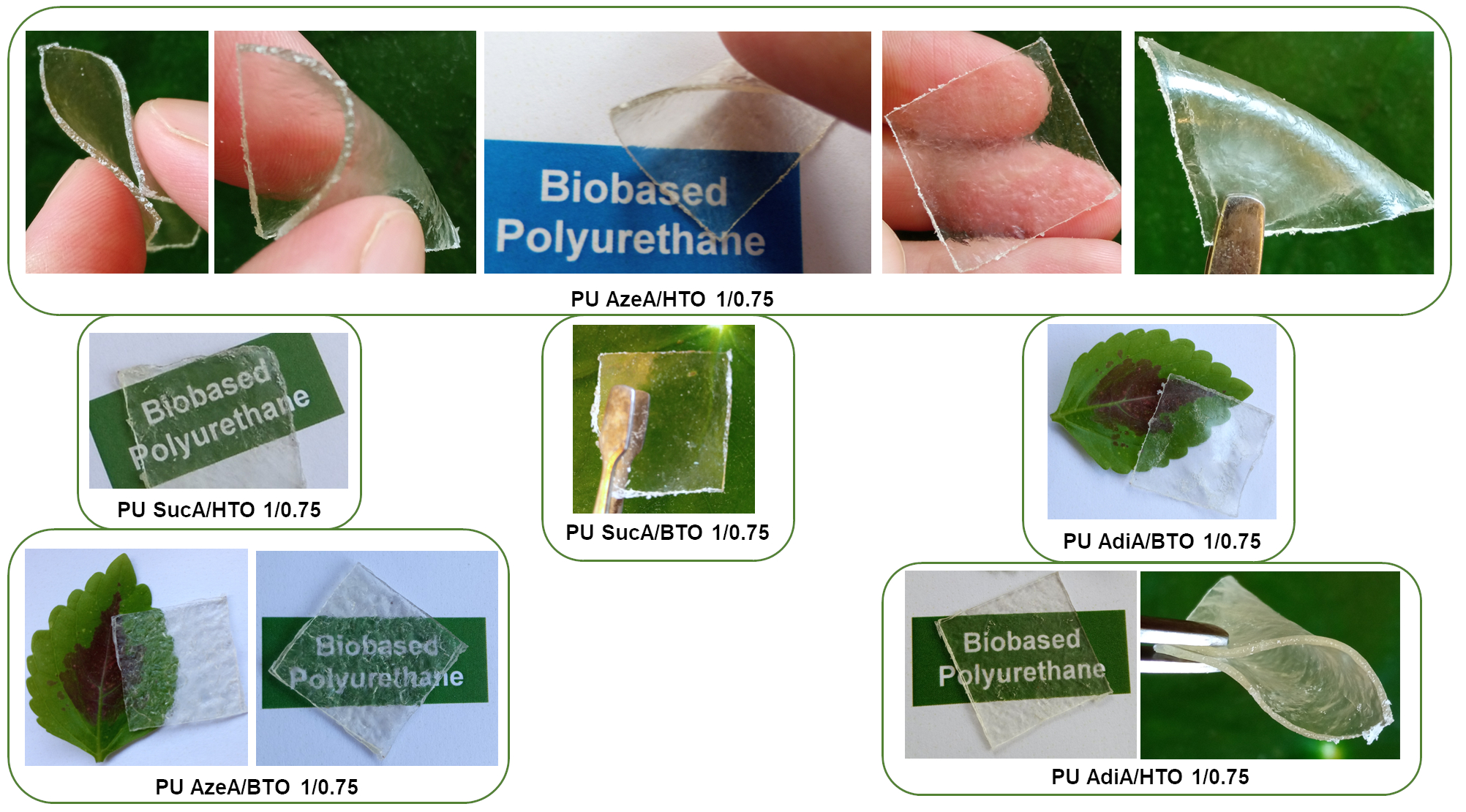 Biobased Polyurethane

PU AzeA/HTO 1/0.75

Biobased Polyurethane

PU SucA/HTO 1/0.75

PU SucA/BTO 1/0.75

PU AdiA/BTO 1/0.75

Biobased Polyurethane

PU AzeA/BTO 1/0.75

Biobased Polyurethane

PU AdiA/HTO 1/0.75